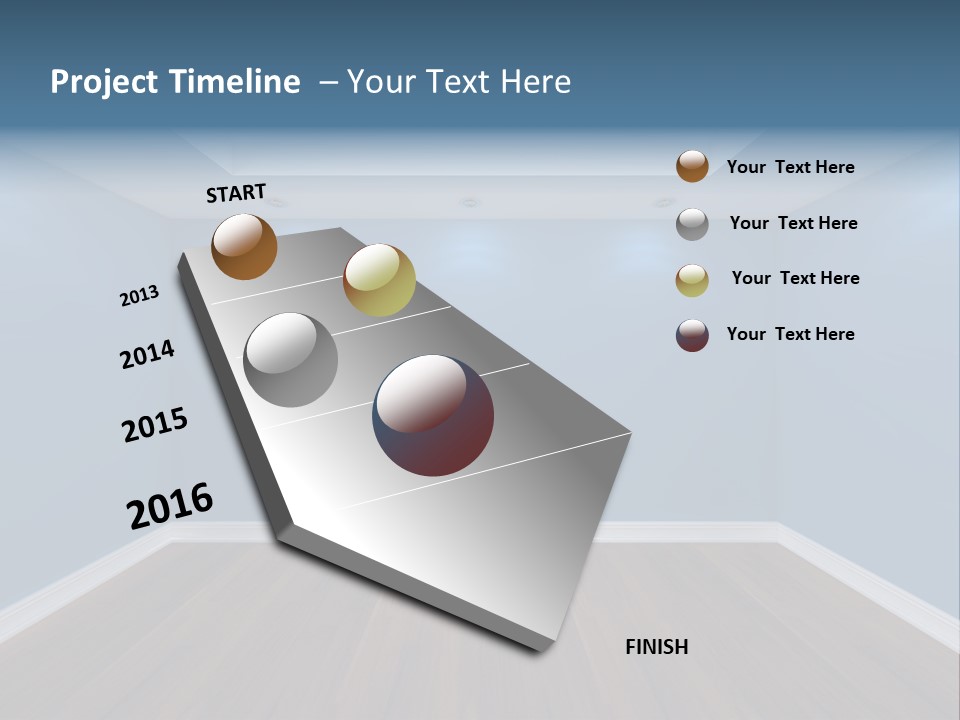 Project Timeline – Your Text Here

START

2013

2014

2015

2016

FINISH

Your Text Here

Your Text Here

Your Text Here

Your Text Here